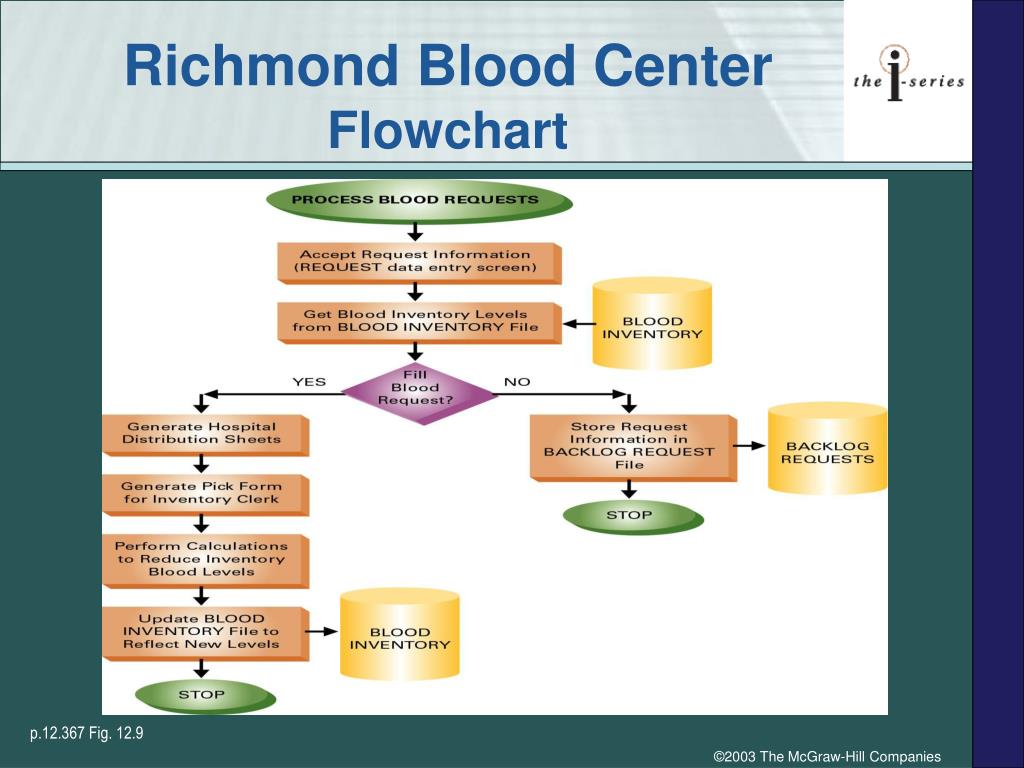 Richmond Blood Center
Flowchart

the i-series

PROCESS BLOOD REQUESTS

Accept Request Information (REQUEST data entry screen)

Get Blood Inventory Levels from BLOOD INVENTORY File

BLOOD INVENTORY

YES

Fill Blood Request?

NO

Generate Hospital Distribution Sheets

Generate Pick Form for Inventory Clerk

Perform Calculations to Reduce Inventory Blood Levels

Update BLOOD INVENTORY File to Reflect New Levels

BLOOD INVENTORY

STOP

Store Request Information in BACKLOG REQUEST File

BACKLOG REQUESTS

STOP

p.12.367 Fig. 12.9

©2003 The McGraw-Hill Companies